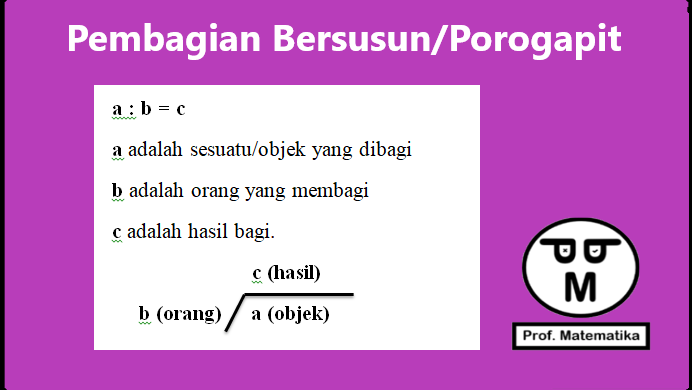 Pembagian Bersusun/Porogapit

a : b = c

a adalah sesuatu/objek yang dibagi

b adalah orang yang membagi

c adalah hasil bagi.

c (hasil)

b (orang) a (objek)

M

Prof. Matematika